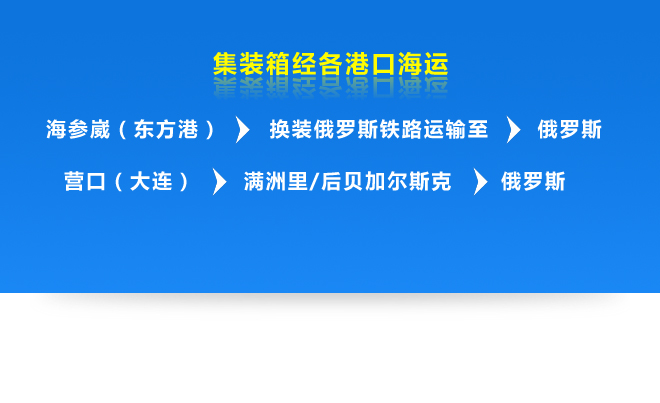 集装箱经各港口海运

海参崴（东方港） 换装俄罗斯铁路运输至 俄罗斯

营口（大连） 满洲里/后贝加尔斯克 俄罗斯